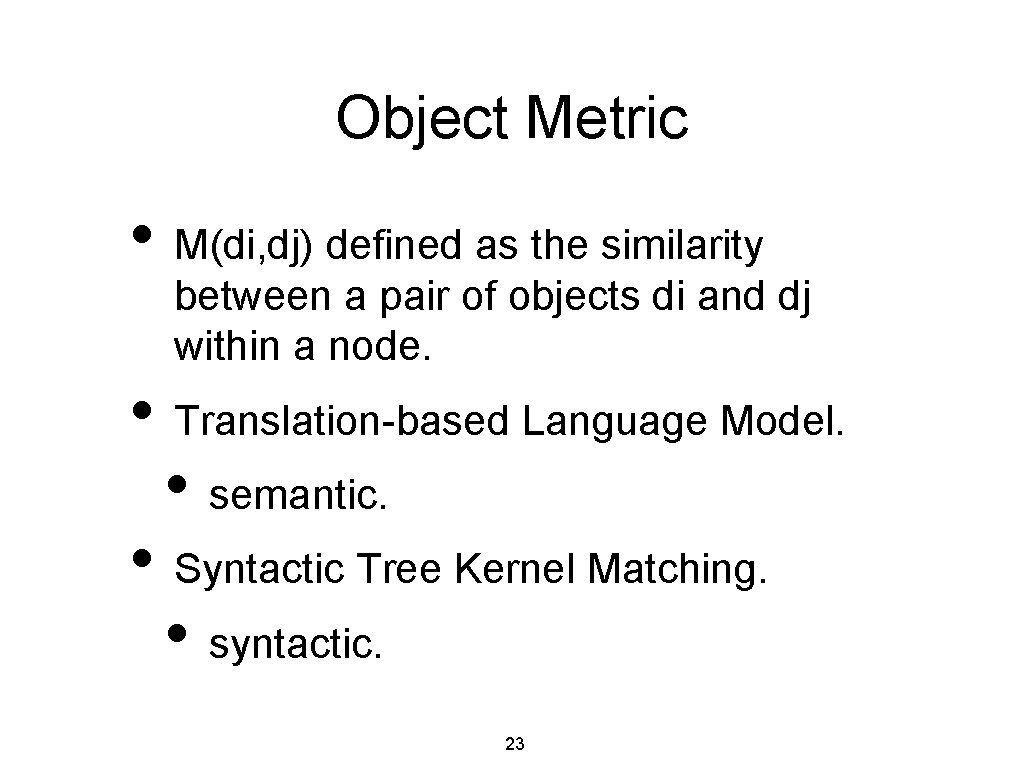 Object Metric

• M(di,dj) defined as the similarity between a pair of objects di and dj within a node.

• Translation-based Language Model.

• semantic.

• Syntactic Tree Kernel Matching.

• syntactic.

23